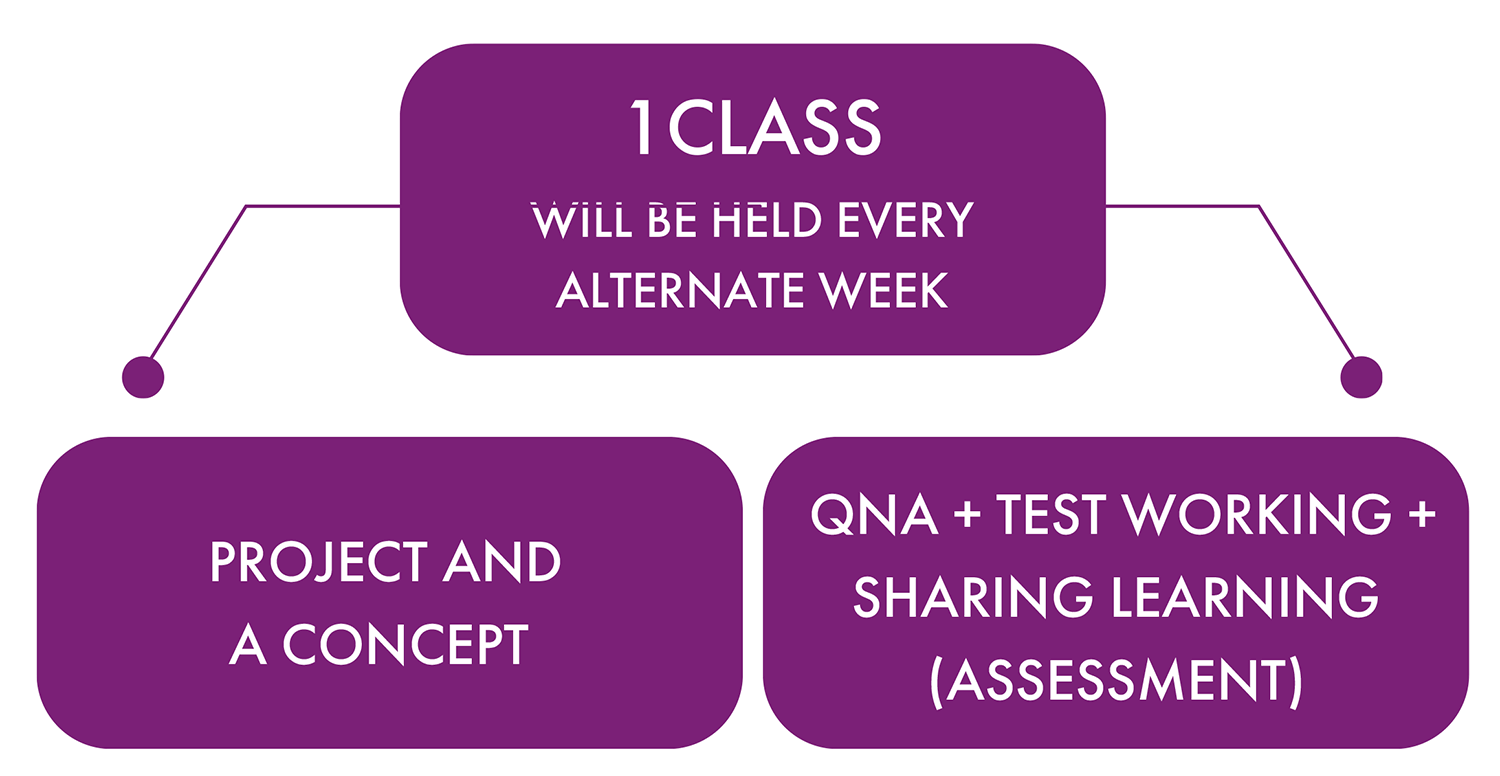 1CLASS

WILL BE HELD EVERY ALTERNATE WEEK

PROJECT AND A CONCEPT

QNA + TEST WORKING + SHARING LEARNING (ASSESSMENT)